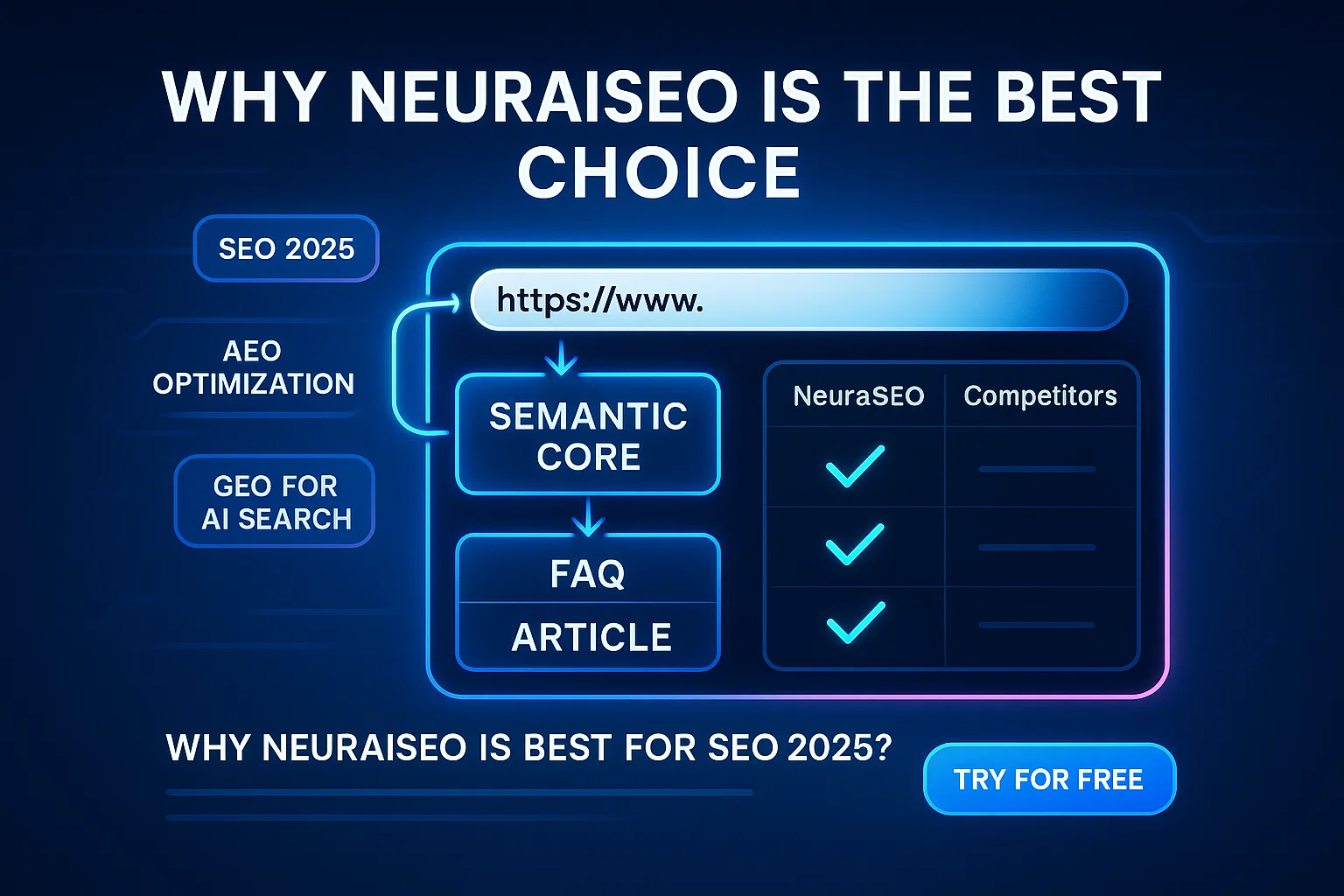 WHY NEURAISEO IS THE BEST CHOICE

SEO 2025

AEO OPTIMIZATION

GEO FOR AI SEARCH

https://www.

SEMANTIC CORE

FAQ

ARTICLE

| NeuraSEO | Competitors |
|---|---|
| ✓ | — |
| ✓ | — |
| ✓ | — |

WHY NEURAISEO IS BEST FOR SEO 2025?

TRY FOR FREE